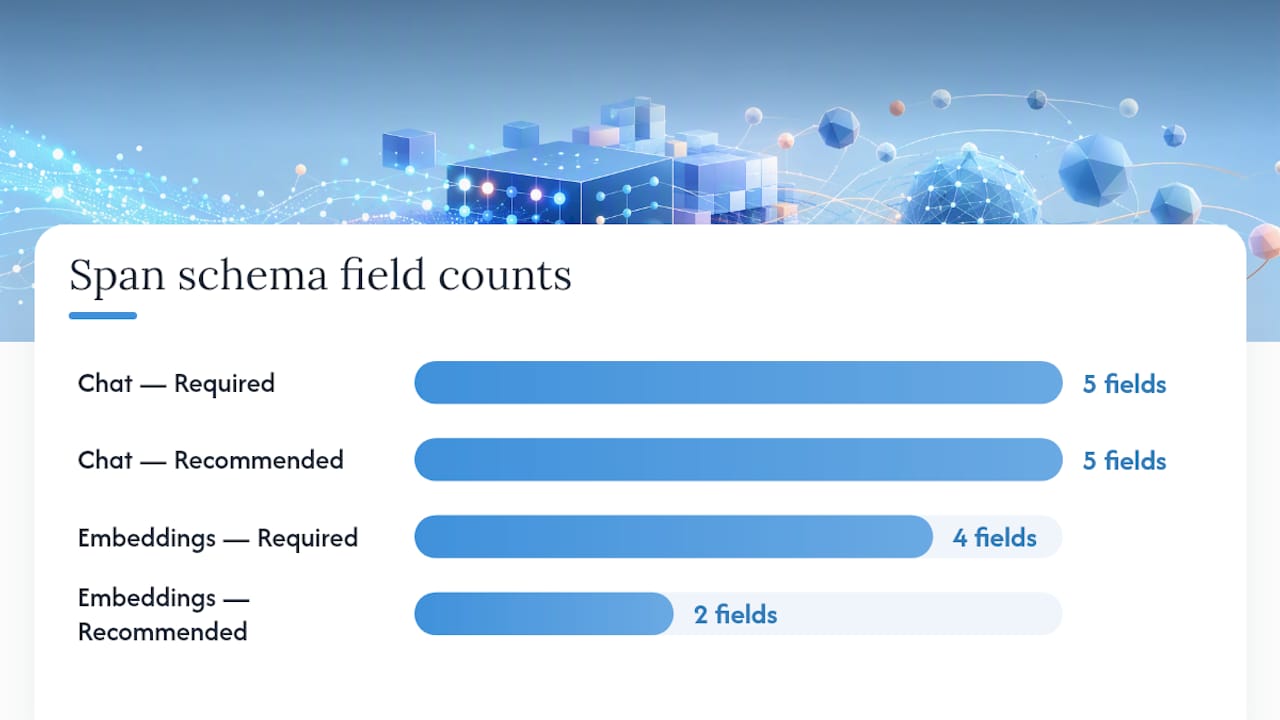 Span schema field counts

Chat — Required
5 fields

Chat — Recommended
5 fields

Embeddings — Required
4 fields

Embeddings — Recommended
2 fields